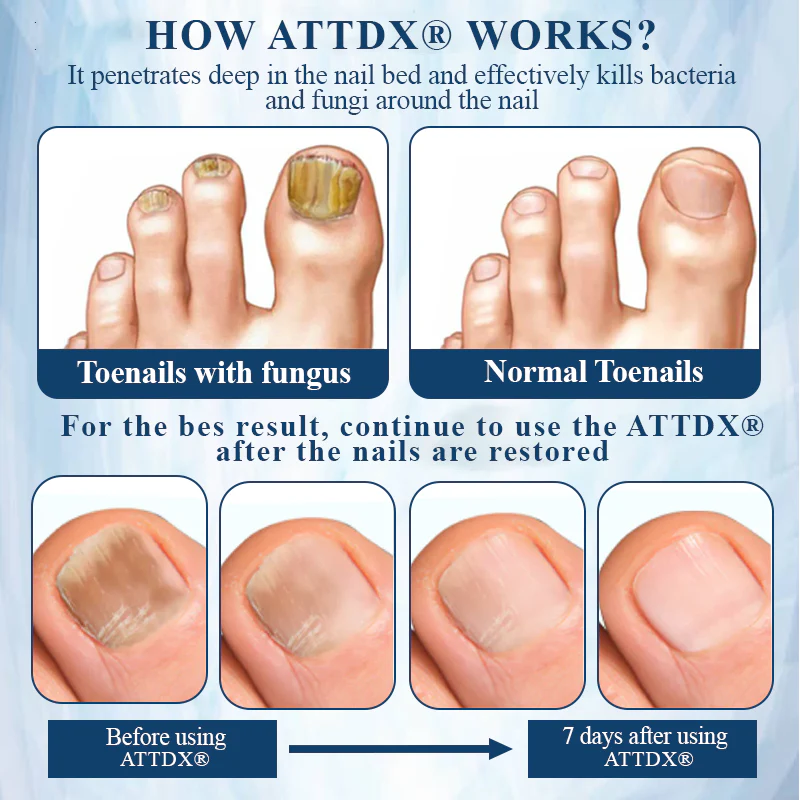 HOW ATTDX® WORKS?

It penetrates deep in the nail bed and effectively kills bacteria and fungi around the nail

Toenails with fungus

Normal Toenails

For the bes result, continue to use the ATTDX® after the nails are restored

Before using ATTDX®

7 days after using ATTDX®